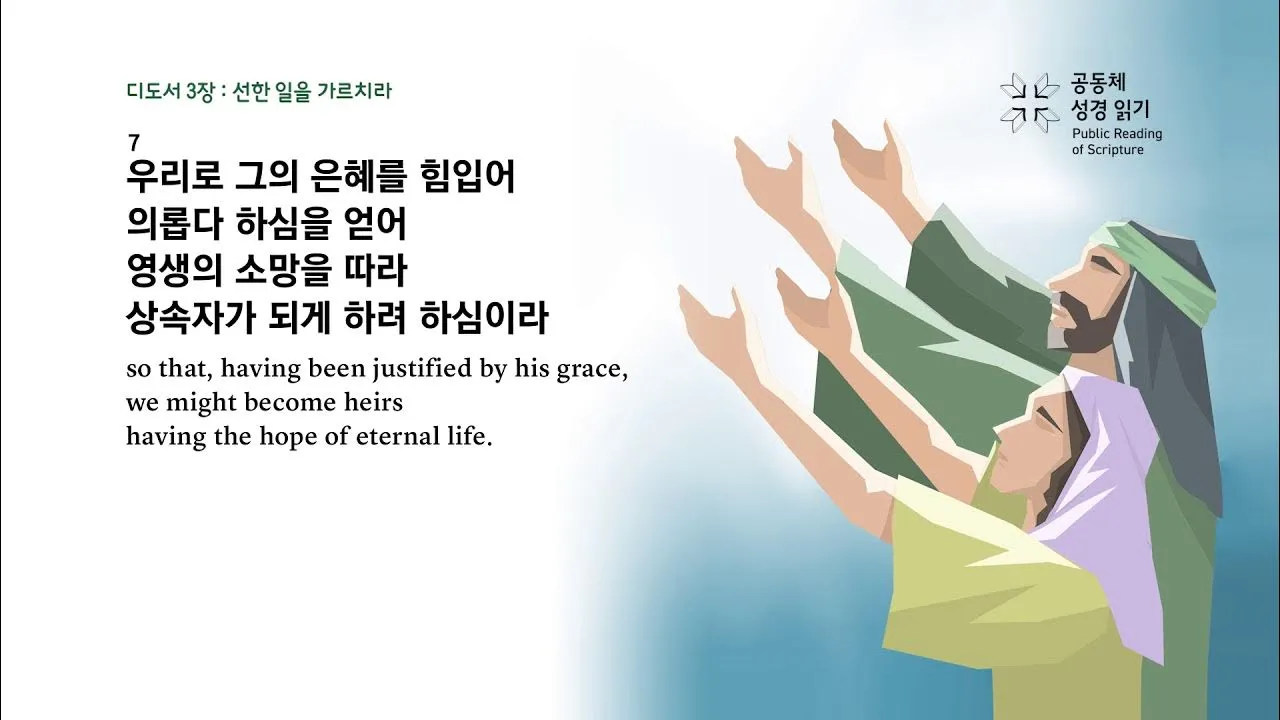 디도서 3장 : 선한 일을 가르치라

공동체
성경 읽기
Public Reading
of Scripture

7
우리로 그의 은혜를 힘입어
의롭다 하심을 얻어
영생의 소망을 따라
상속자가 되게 하려 하심이라

so that, having been justified by his grace,
we might become heirs
having the hope of eternal life.